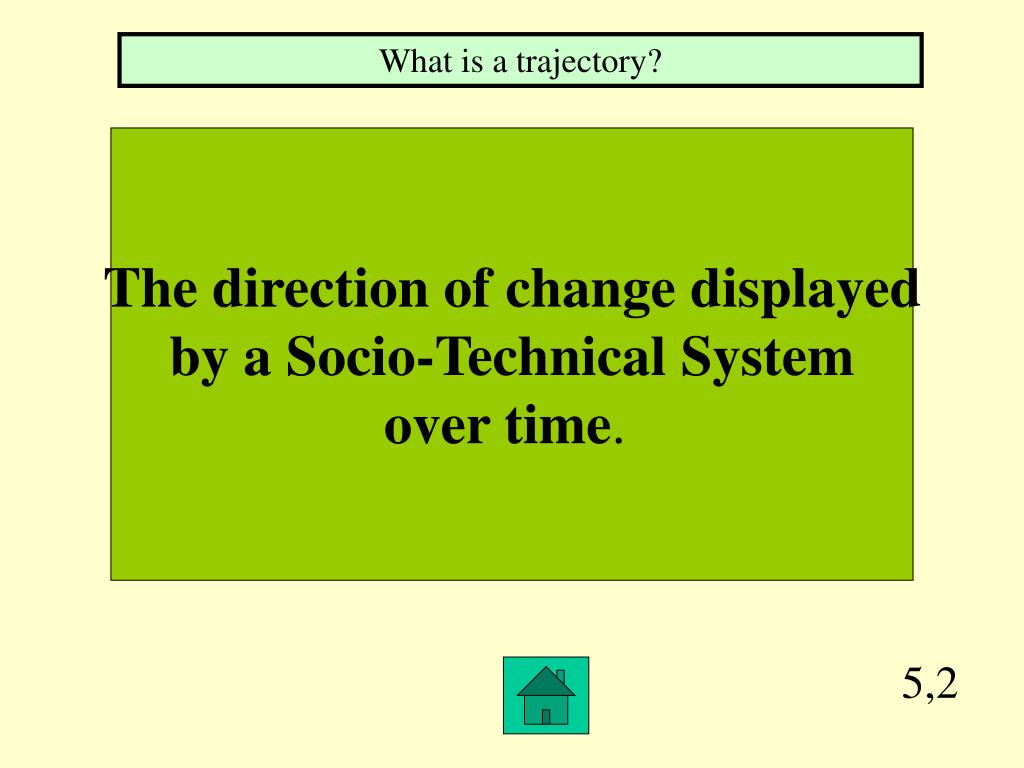 What is a trajectory?

The direction of change displayed by a Socio-Technical System over time.

5,2